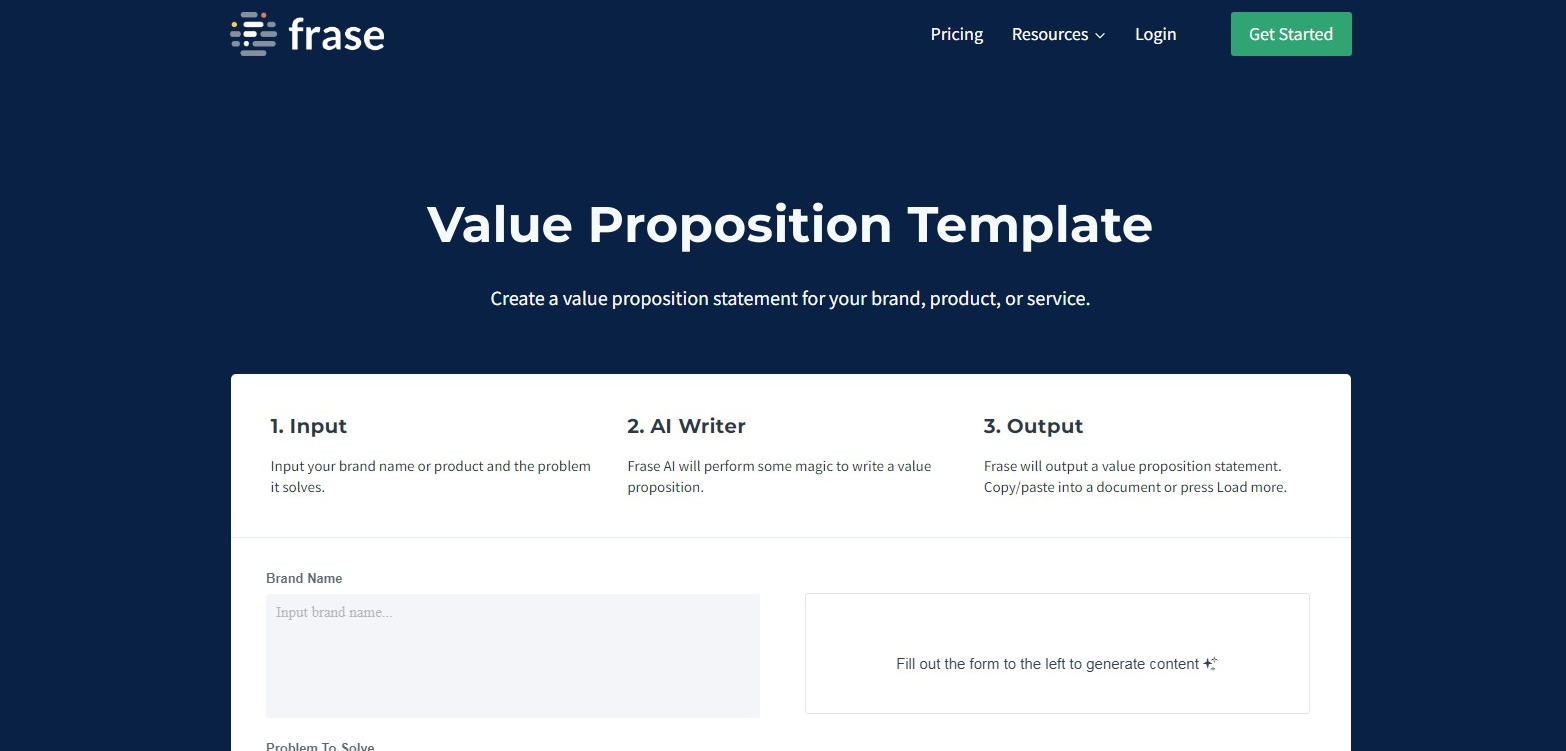 frase

Pricing Resources Login Get Started

Value Proposition Template

Create a value proposition statement for your brand, product, or service.

1. Input

Input your brand name or product and the problem it solves.

2. AI Writer

Frase AI will perform some magic to write a value proposition.

3. Output

Frase will output a value proposition statement. Copy/paste into a document or press Load more.

Brand Name

Input brand name...

Fill out the form to the left to generate content

Problem To Solve